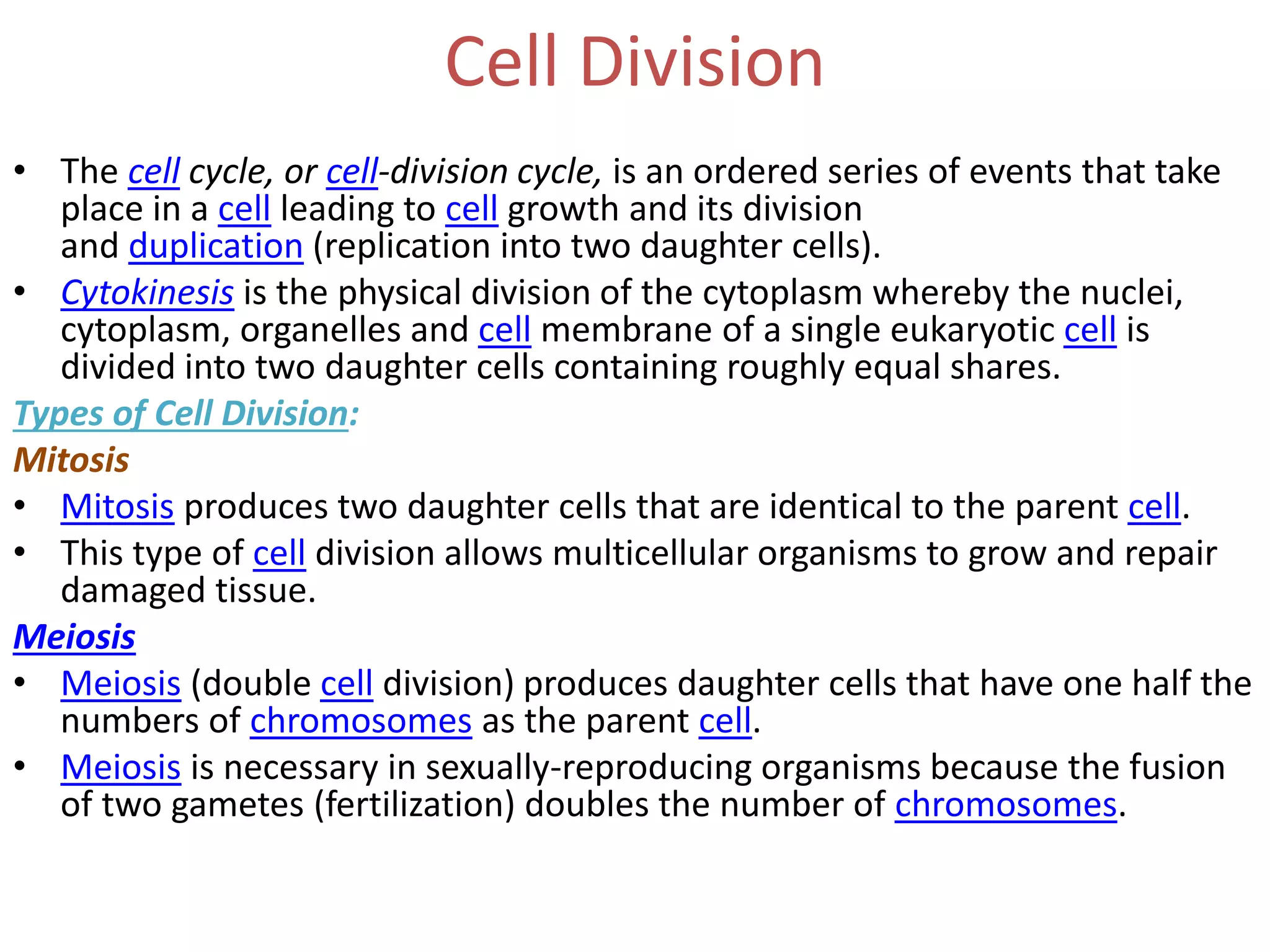 Cell Division

• The cell cycle, or cell-division cycle, is an ordered series of events that take place in a cell leading to cell growth and its division and duplication (replication into two daughter cells).
• Cytokinesis is the physical division of the cytoplasm whereby the nuclei, cytoplasm, organelles and cell membrane of a single eukaryotic cell is divided into two daughter cells containing roughly equal shares.

Types of Cell Division:

Mitosis
• Mitosis produces two daughter cells that are identical to the parent cell.
• This type of cell division allows multicellular organisms to grow and repair damaged tissue.

Meiosis
• Meiosis (double cell division) produces daughter cells that have one half the numbers of chromosomes as the parent cell.
• Meiosis is necessary in sexually-reproducing organisms because the fusion of two gametes (fertilization) doubles the number of chromosomes.